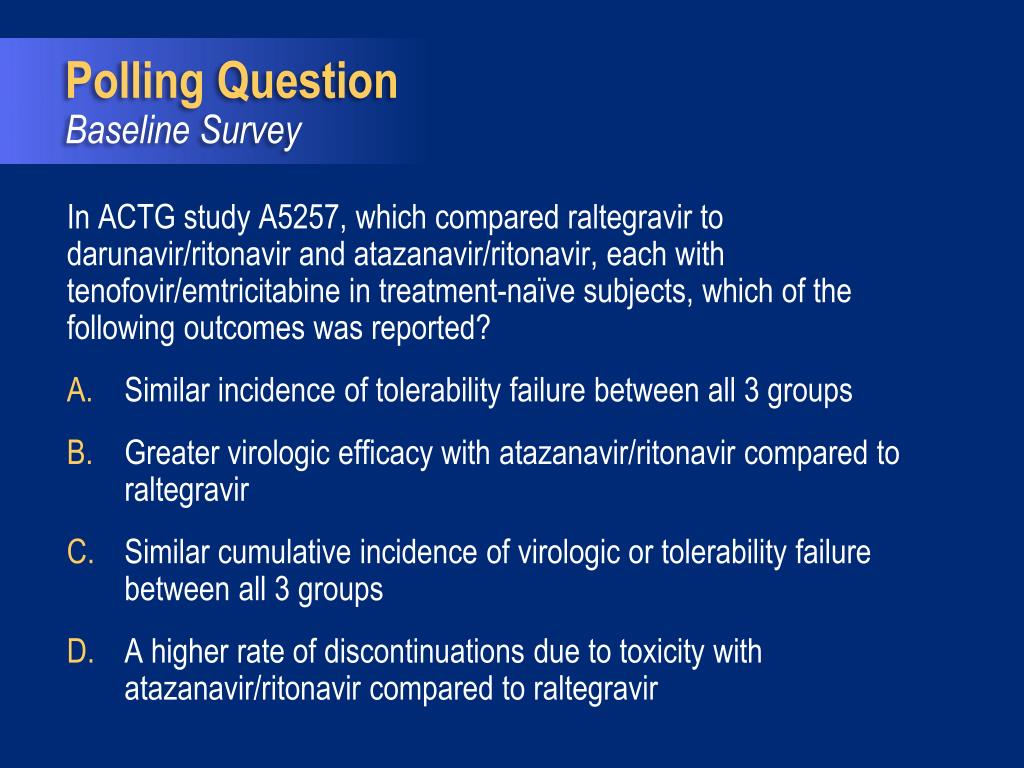 Polling Question
Baseline Survey

In ACTG study A5257, which compared raltegravir to darunavir/ritonavir and atazanavir/ritonavir, each with tenofovir/emtricitabine in treatment-naïve subjects, which of the following outcomes was reported?

A. Similar incidence of tolerability failure between all 3 groups

B. Greater virologic efficacy with atazanavir/ritonavir compared to raltegravir

C. Similar cumulative incidence of virologic or tolerability failure between all 3 groups

D. A higher rate of discontinuations due to toxicity with atazanavir/ritonavir compared to raltegravir